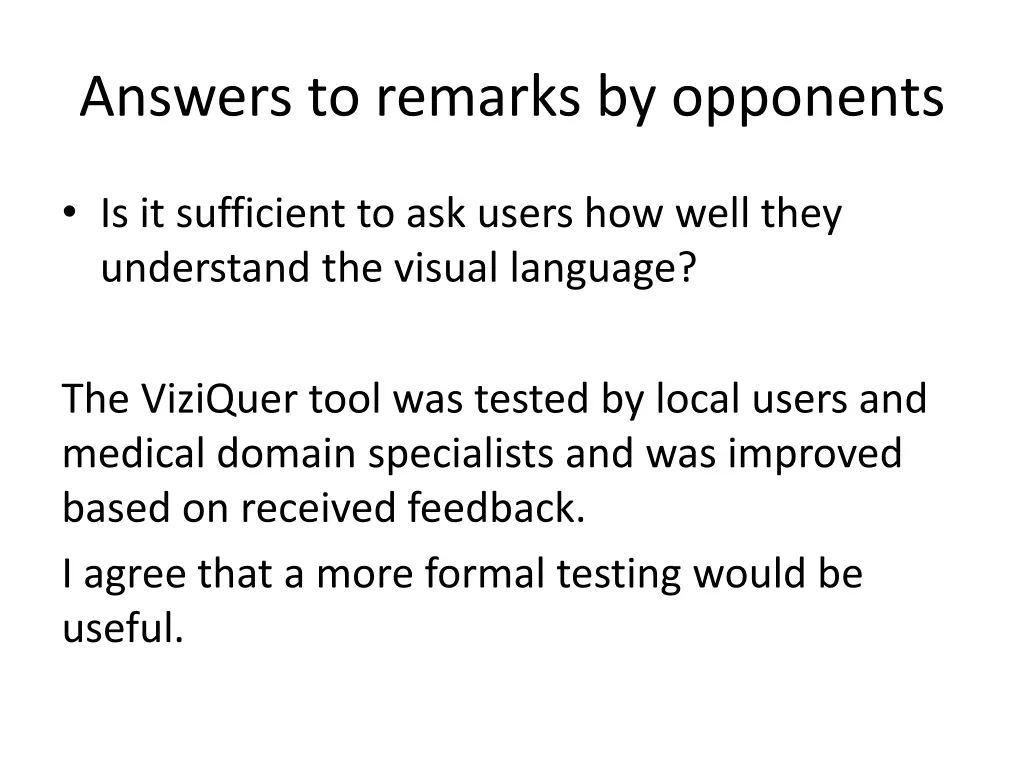 Answers to remarks by opponents

• Is it sufficient to ask users how well they understand the visual language?

The ViziQuer tool was tested by local users and medical domain specialists and was improved based on received feedback.

I agree that a more formal testing would be useful.